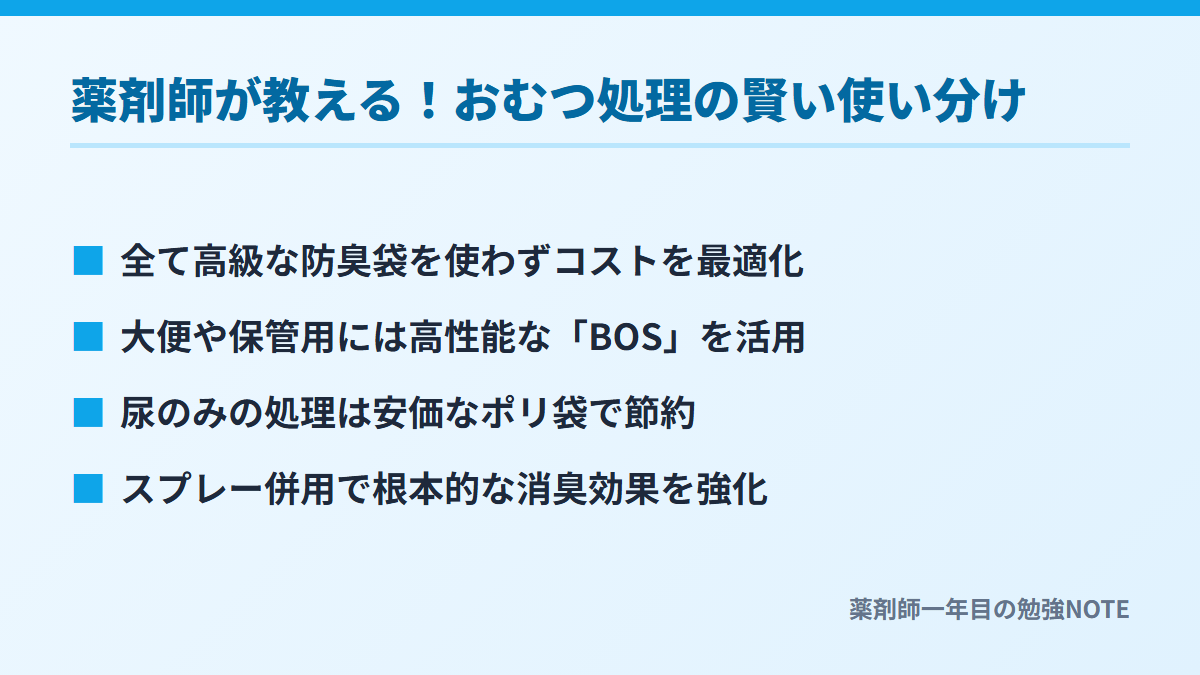 薬剤師が教える！おむつ処理の賢い使い分け

■ 全て高級な防臭袋を使わずコストを最適化

■ 大便や保管用には高性能な「BOS」を活用

■ 尿のみの処理は安価なポリ袋で節約

■ スプレー併用で根本的な消臭効果を強化

薬剤師一年目の勉強NOTE